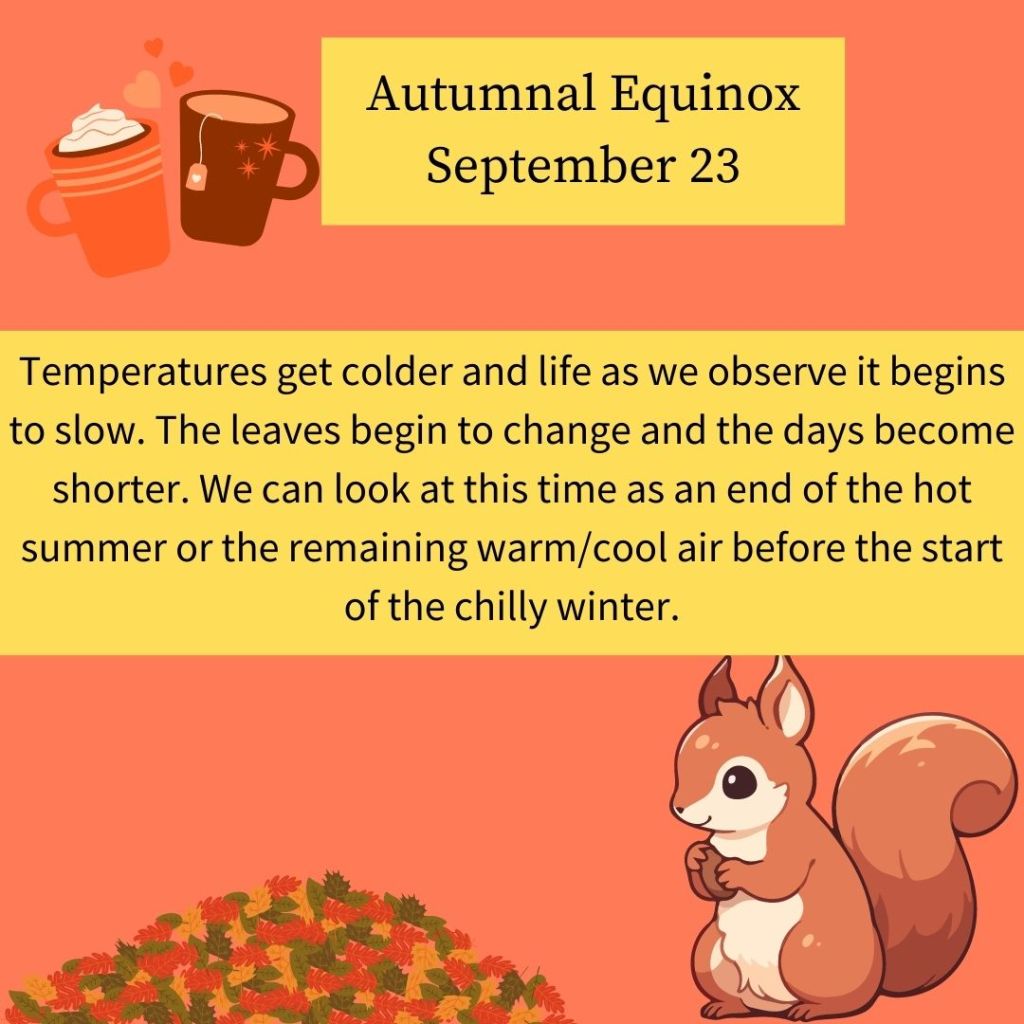 Autumnal Equinox
September 23

Temperatures get colder and life as we observe it begins to slow. The leaves begin to change and the days become shorter. We can look at this time as an end of the hot summer or the remaining warm/cool air before the start of the chilly winter.